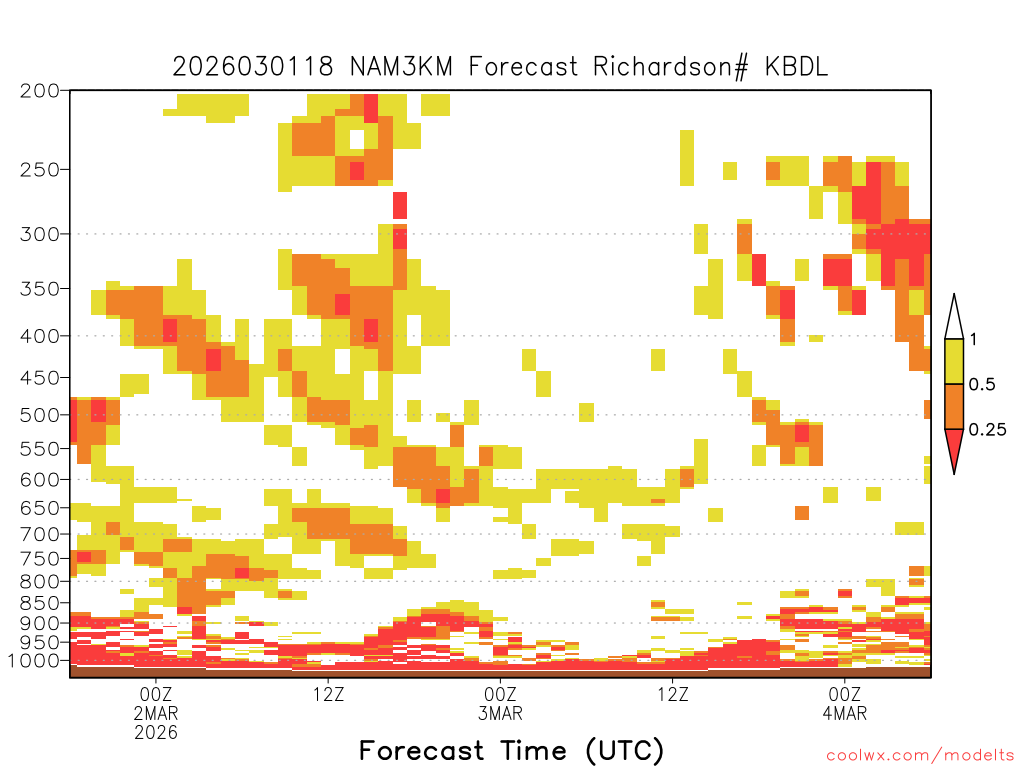 2026030118 NAM3KM Forecast Richardson# KBDL

200
250
300
350
400
450
500
550
600
650
700
750
800
850
900
950
1000

1
0.5
0.25

00Z
2MAR
2026

12Z

00Z
3MAR

12Z

00Z
4MAR

Forecast Time (UTC)

coolwx.com/modelts